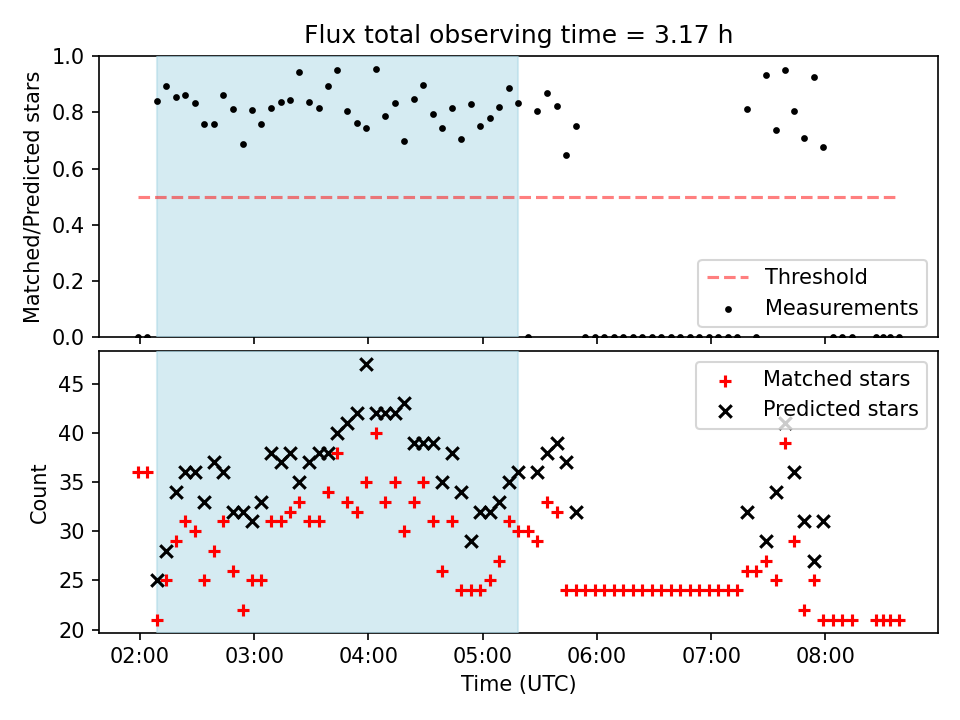 Flux total observing time = 3.17 h

Matched/Predicted stars

1.0
0.8
0.6
0.4
0.2
0.0

Threshold
Measurements

Count

45
40
35
30
25
20

Matched stars
Predicted stars

02:00 03:00 04:00 05:00 06:00 07:00 08:00

Time (UTC)